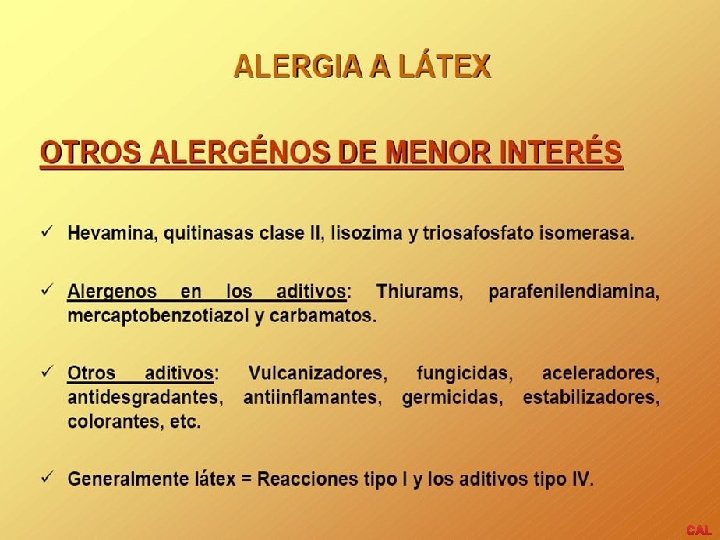 ALERGIA A LÁTEX

OTROS ALERGÉNOS DE MENOR INTERÉS

✓ Hevamina, quitinasas clase II, lisozima y triosafosfato isomerasa.

✓ Alergenos en los aditivos: Thiurams, parafenilendiamina, mercaptobenzotiazol y carbamatos.

✓ Otros aditivos: Vulcanizadores, fungicidas, aceleradores, antidesgradantes, antiinflamantes, germicidas, estabilizadores, colorantes, etc.

✓ Generalmente látex = Reacciones tipo I y los aditivos tipo IV.

CAL